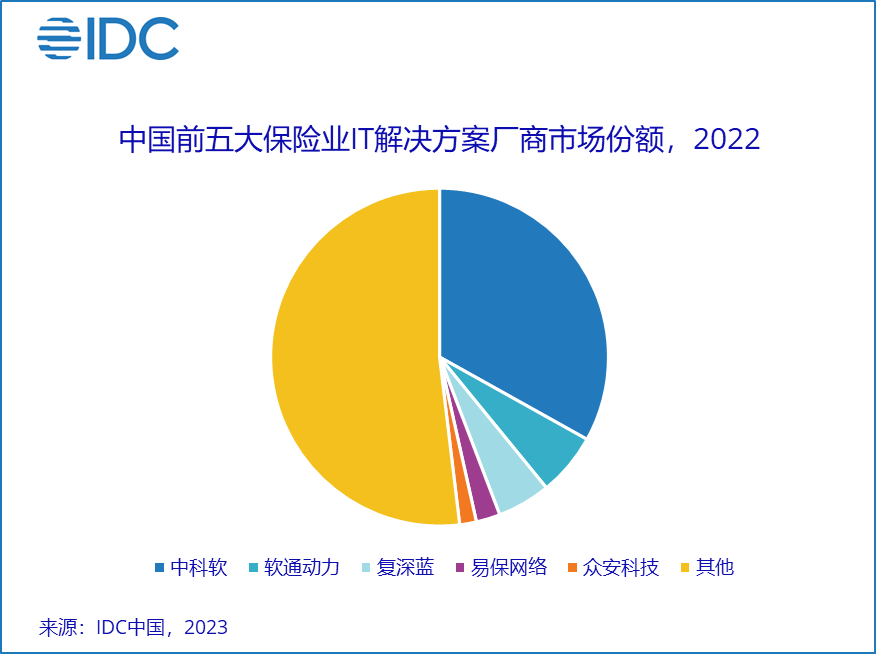 IDC

中国前五大保险业IT解决方案厂商市场份额，2022

中科软 软通动力 复深蓝 易保网络 众安科技 其他

来源：IDC中国，2023